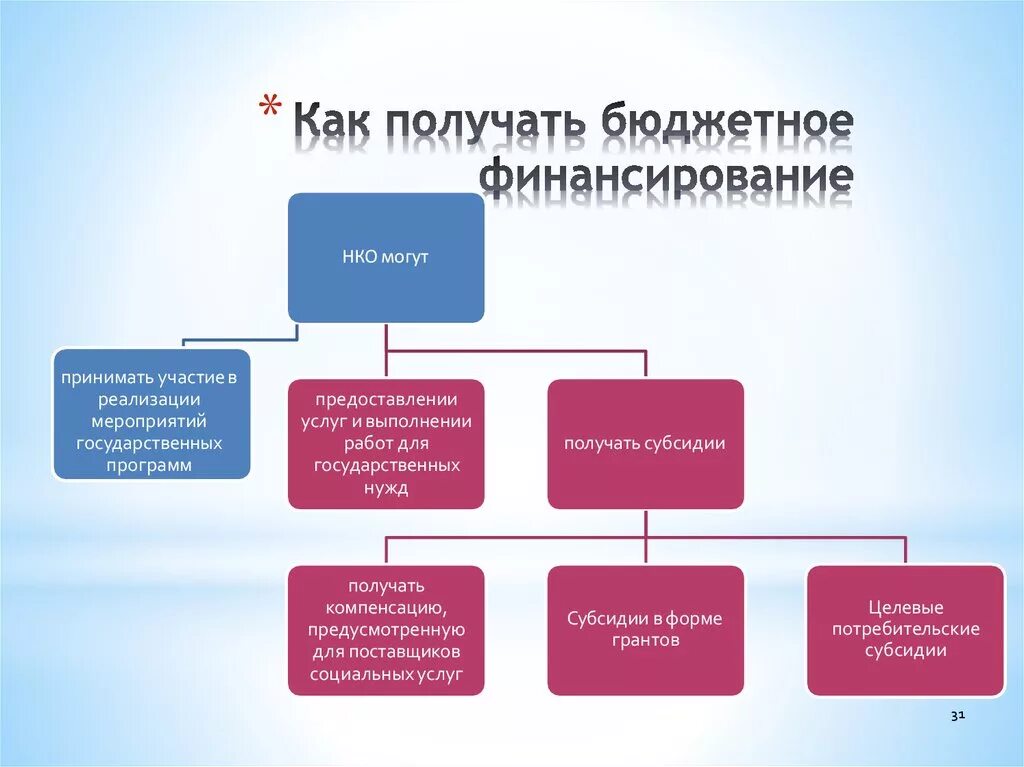 * Как получать бюджетное финансирование

НКО могут

принимать участие в реализации мероприятий государственных программ

предоставлении услуг и выполнении работ для государственных нужд

получать субсидии

получать компенсацию, предусмотренную для поставщиков социальных услуг

Субсидии в форме грантов

Целевые потребительские субсидии

31